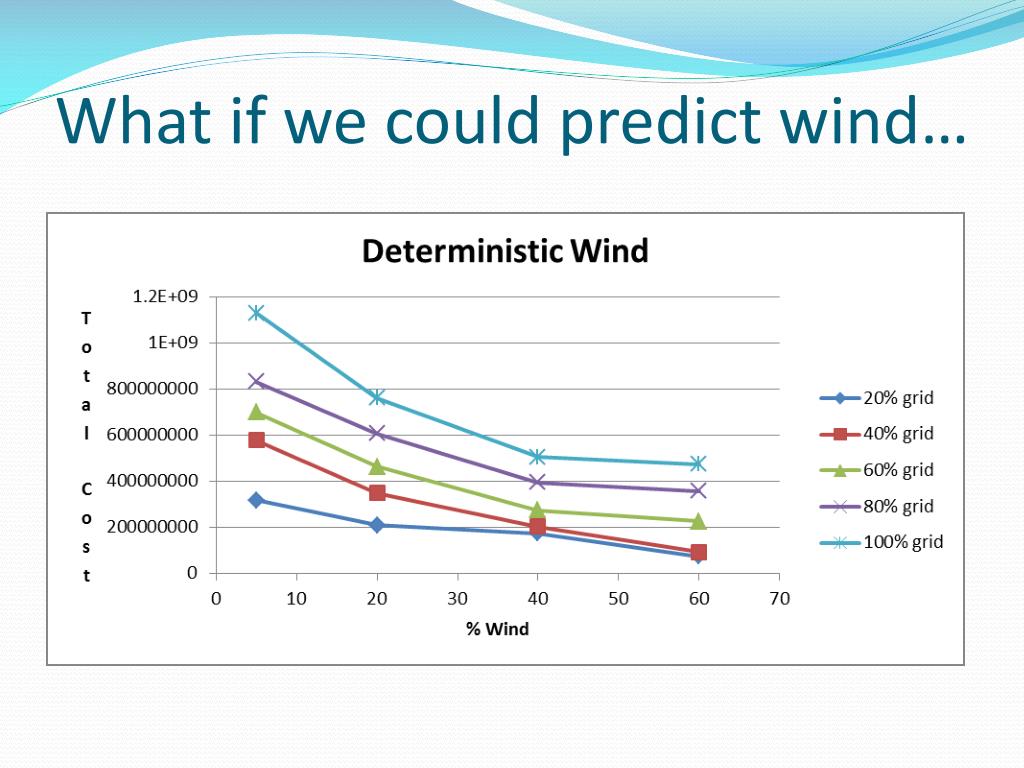 What if we could predict wind…

Deterministic Wind

Total Cost

1.2E+09
1E+09
800000000
600000000
400000000
200000000
0

0 10 20 30 40 50 60 70

% Wind

20% grid
40% grid
60% grid
80% grid
100% grid